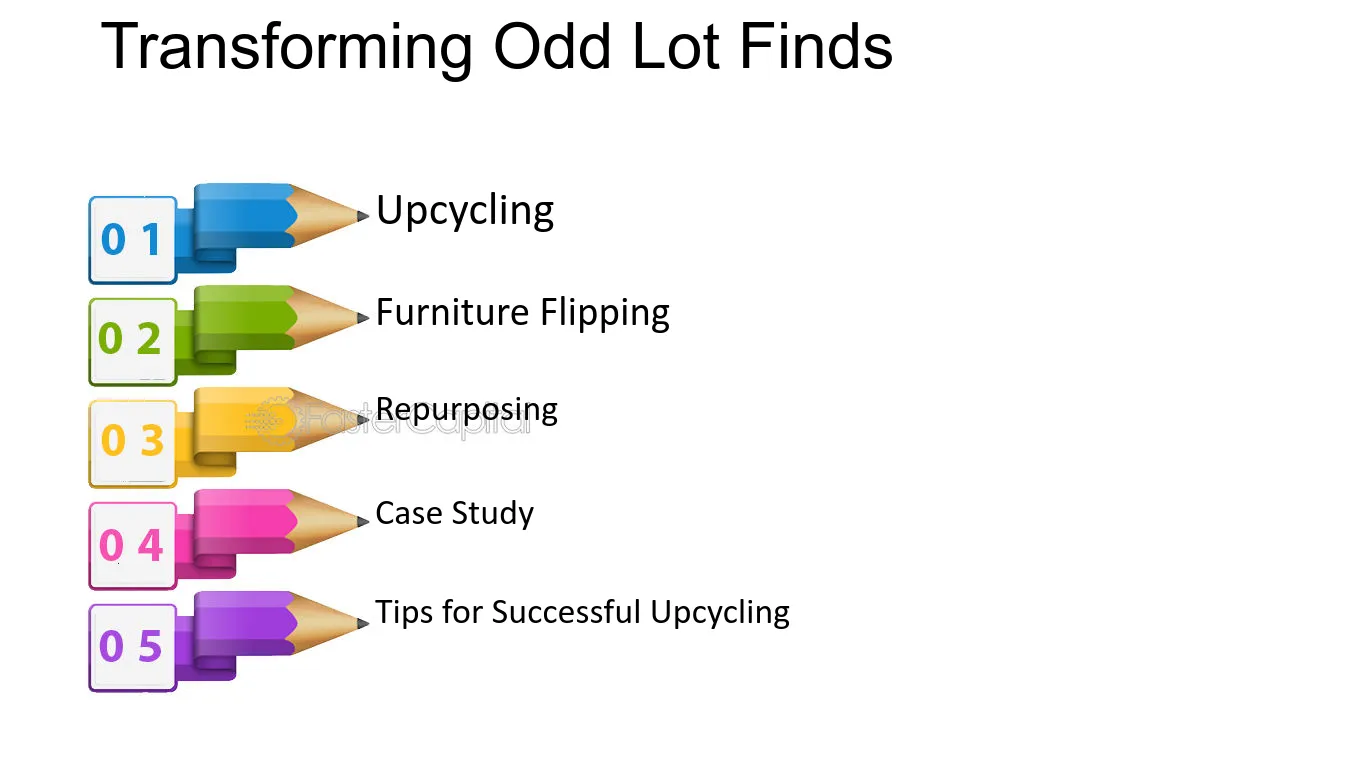 Transforming Odd Lot Finds

0 1 Upcycling

0 2 Furniture Flipping

0 3 Repurposing

FasterCapital

0 4 Case Study

0 5 Tips for Successful Upcycling